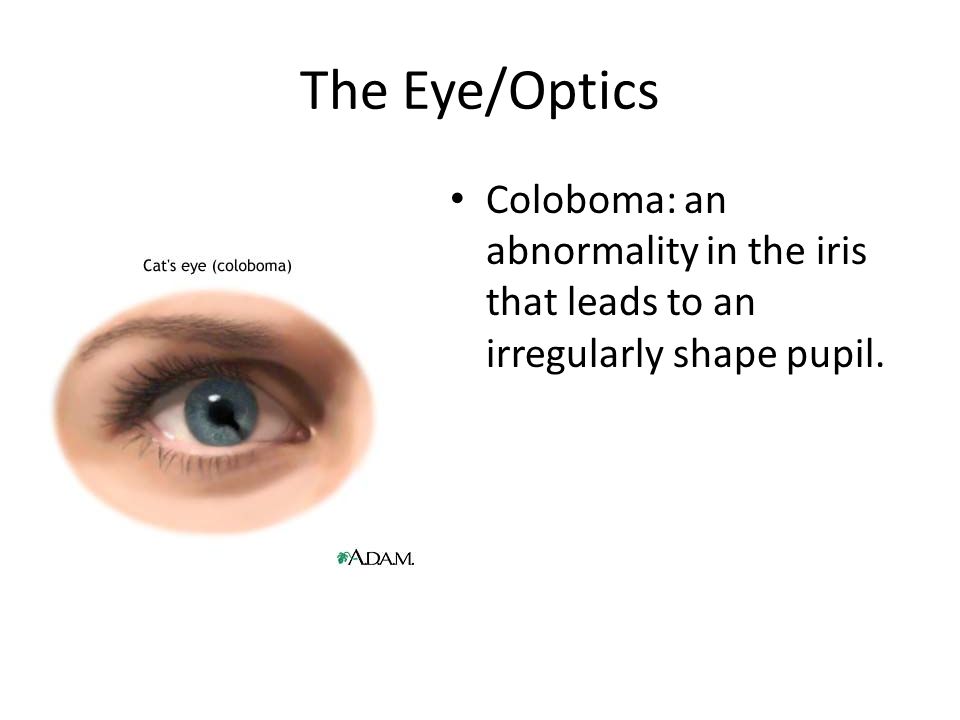 The Eye/Optics

Cat's eye (coloboma)

A.D.A.M.

• Coloboma: an abnormality in the iris that leads to an irregularly shape pupil.